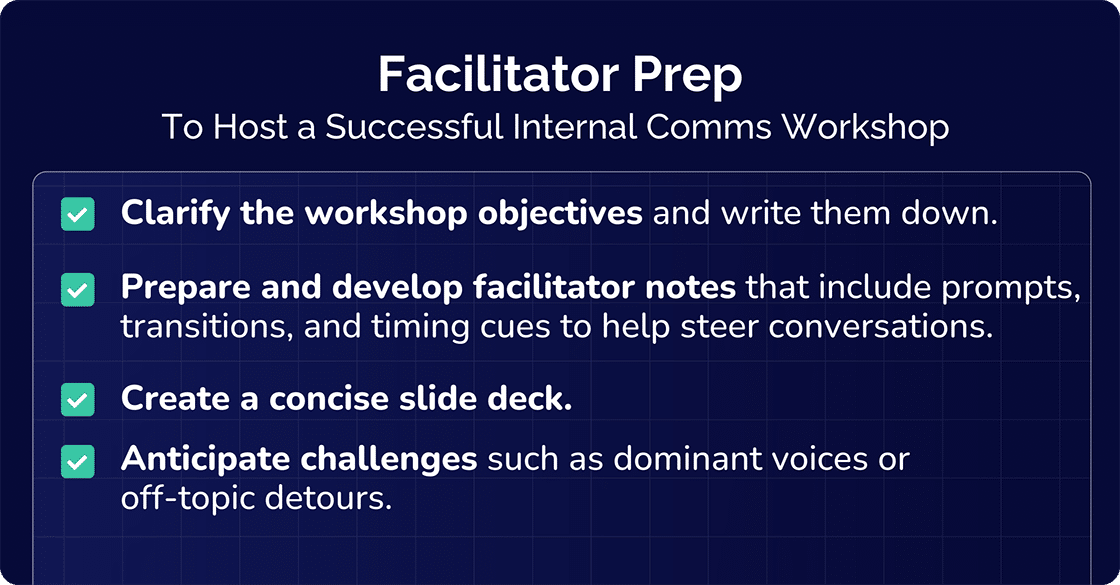 Facilitator Prep
To Host a Successful Internal Comms Workshop

Clarify the workshop objectives and write them down.

Prepare and develop facilitator notes that include prompts, transitions, and timing cues to help steer conversations.

Create a concise slide deck.

Anticipate challenges such as dominant voices or off-topic detours.